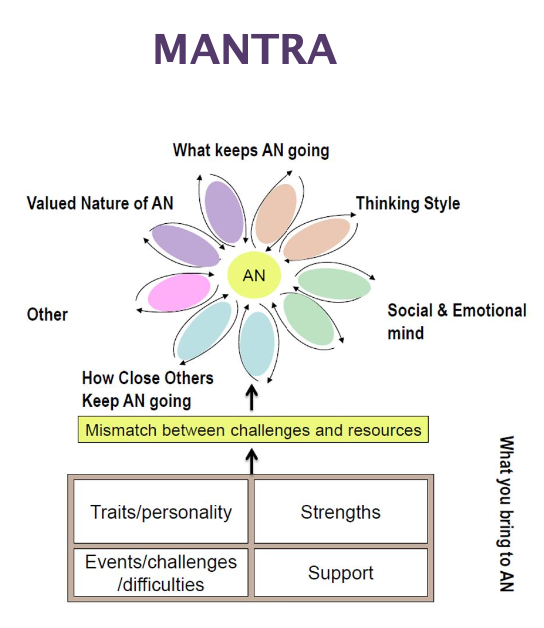 MANTRA

What keeps AN going

Valued Nature of AN

Thinking Style

AN

Other

Social & Emotional mind

How Close Others Keep AN going

Mismatch between challenges and resources

| Traits/personality | Strengths |
|---|---|
| Events/challenges /difficulties | Support |

What you bring to AN